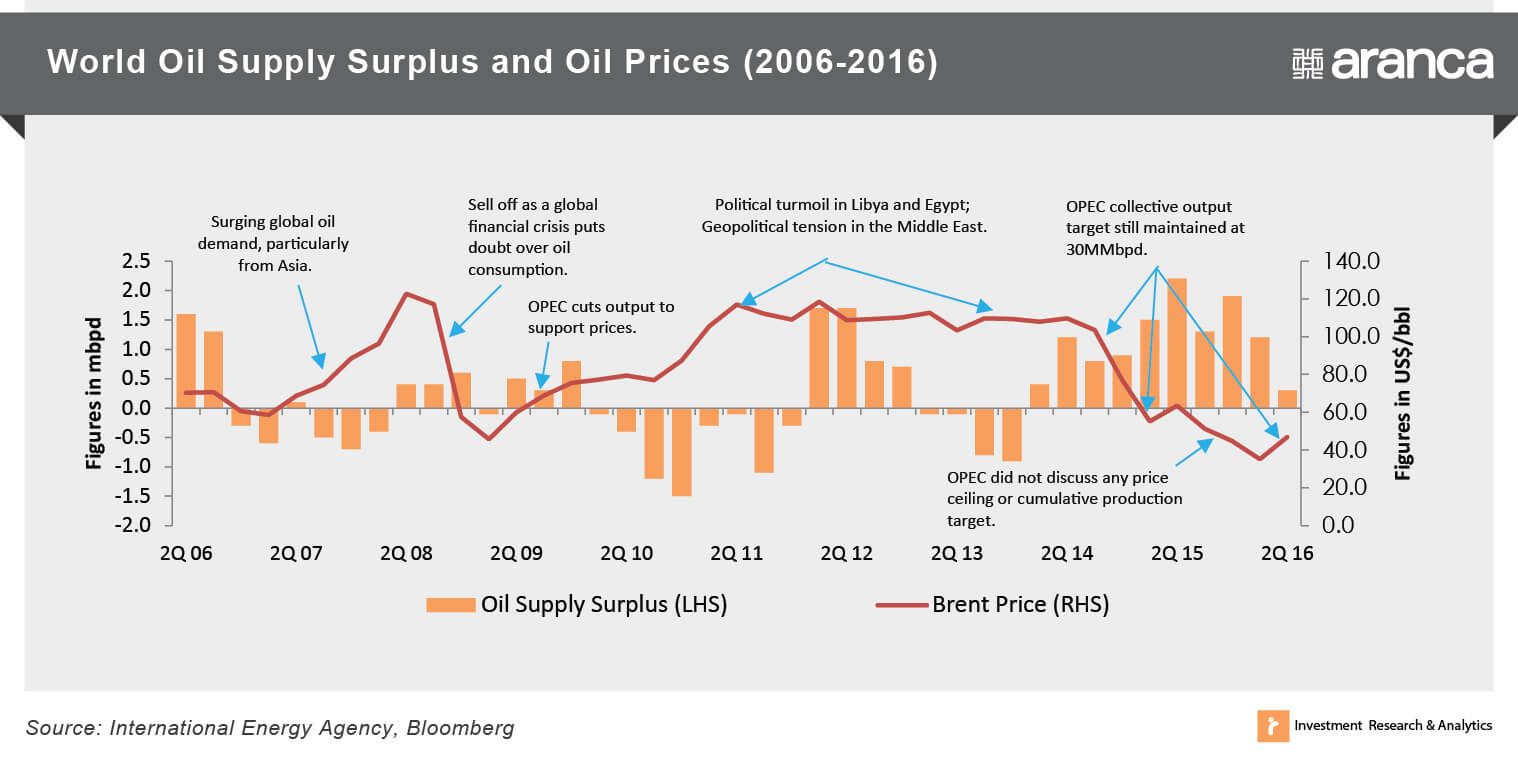 World Oil Supply Surplus and Oil Prices (2006-2016)

aranca

Surging global oil demand, particularly from Asia.

Sell off as a global financial crisis puts doubt over oil consumption.

OPEC cuts output to support prices.

Political turmoil in Libya and Egypt; Geopolitical tension in the Middle East.

OPEC collective output target still maintained at 30MMbpd.

OPEC did not discuss any price ceiling or cumulative production target.

Figures in mbpd

2.5
2.0
1.5
1.0
0.5
0.0
-0.5
-1.0
-1.5
-2.0

Figures in US$/bbl

140.0
120.0
100.0
80.0
60.0
40.0
20.0
0.0

2Q 06 2Q 07 2Q 08 2Q 09 2Q 10 2Q 11 2Q 12 2Q 13 2Q 14 2Q 15 2Q 16

Oil Supply Surplus (LHS)

Brent Price (RHS)

Source: International Energy Agency, Bloomberg

Investment Research & Analytics